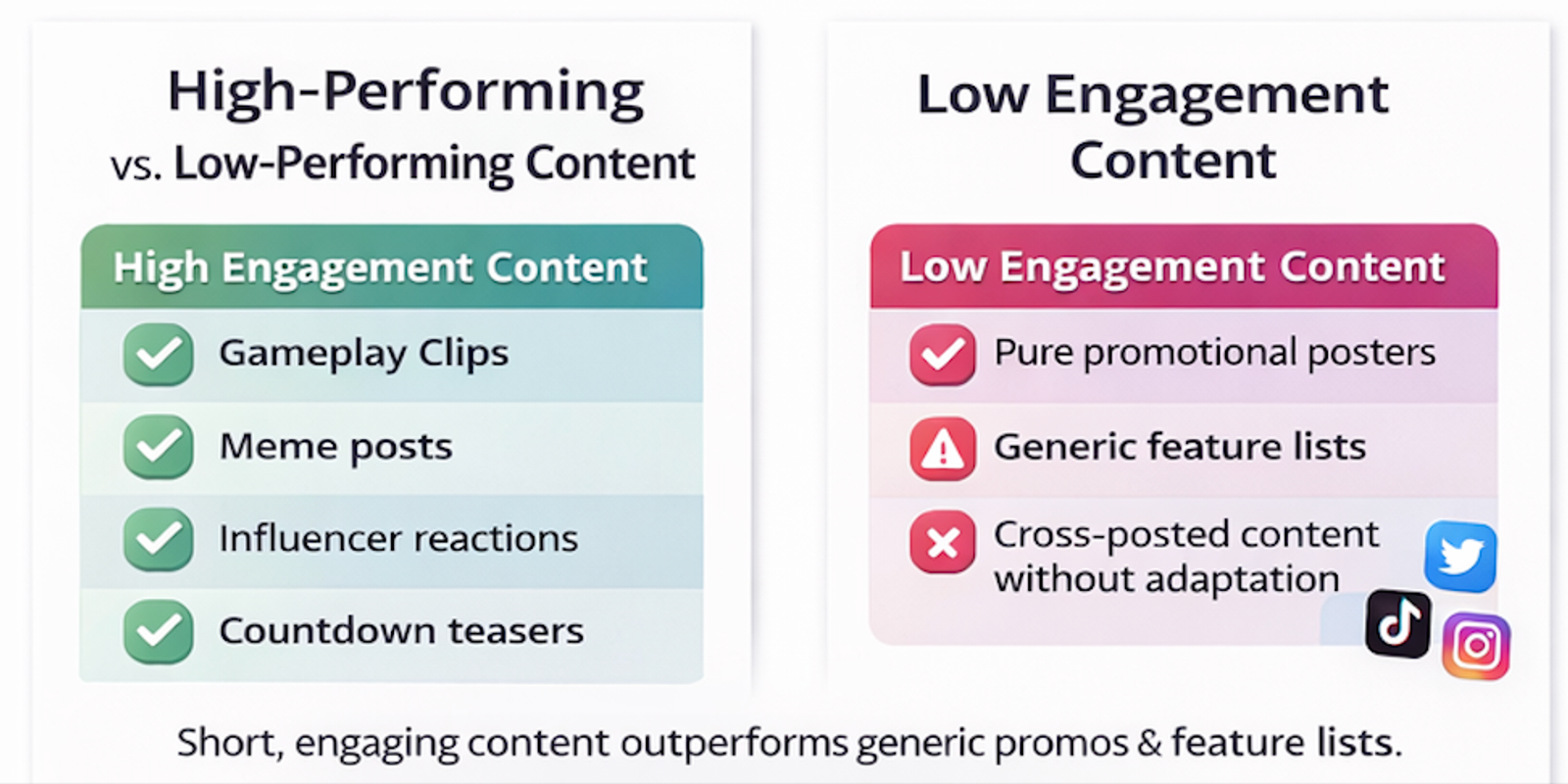 High-Performing
vs. Low-Performing Content

High Engagement Content

Gameplay Clips

Meme posts

Influencer reactions

Countdown teasers

Low Engagement Content

Low Engagement Content

Pure promotional posters

Generic feature lists

Cross-posted content without adaptation

Short, engaging content outperforms generic promos & feature lists.